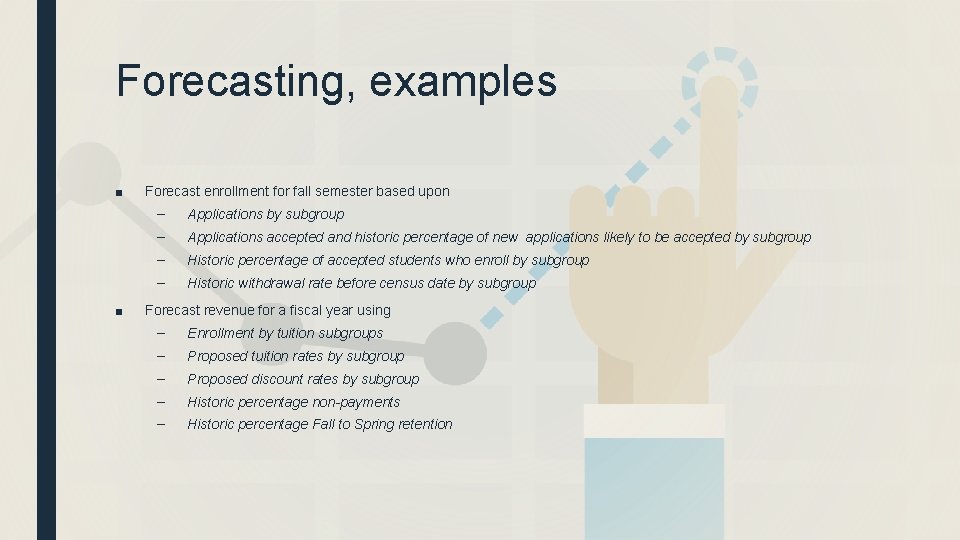 Forecasting, examples

■ Forecast enrollment for fall semester based upon
– Applications by subgroup
– Applications accepted and historic percentage of new applications likely to be accepted by subgroup
– Historic percentage of accepted students who enroll by subgroup
– Historic withdrawal rate before census date by subgroup

■ Forecast revenue for a fiscal year using
– Enrollment by tuition subgroups
– Proposed tuition rates by subgroup
– Proposed discount rates by subgroup
– Historic percentage non-payments
– Historic percentage Fall to Spring retention